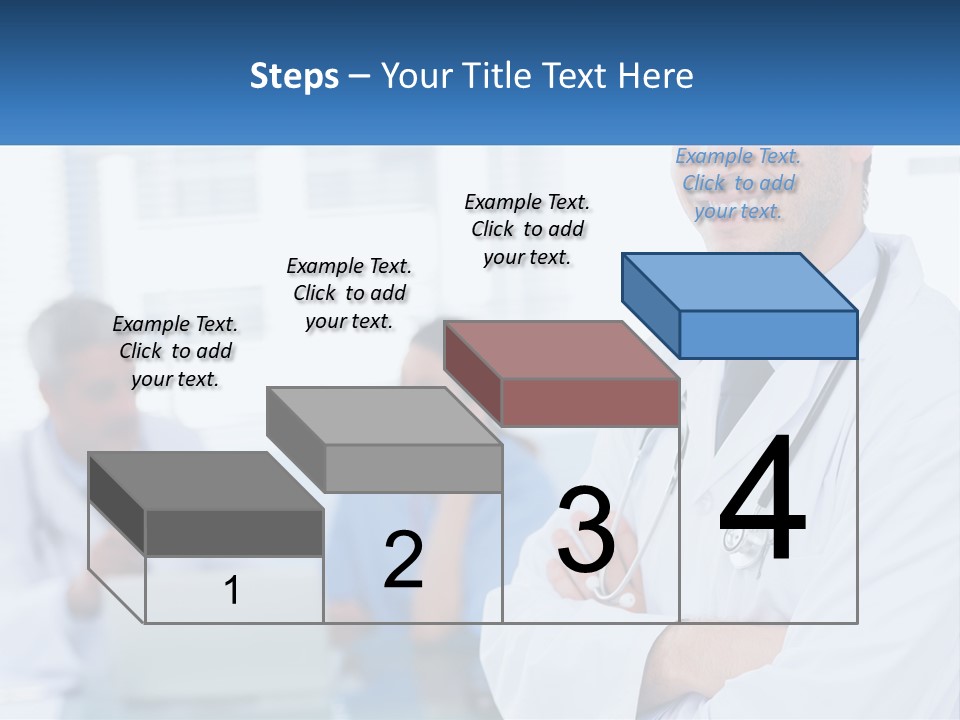 Steps – Your Title Text Here

Example Text. Click to add your text.

Example Text. Click to add your text.

Example Text. Click to add your text.

Example Text. Click to add your text.

1

2

3

4